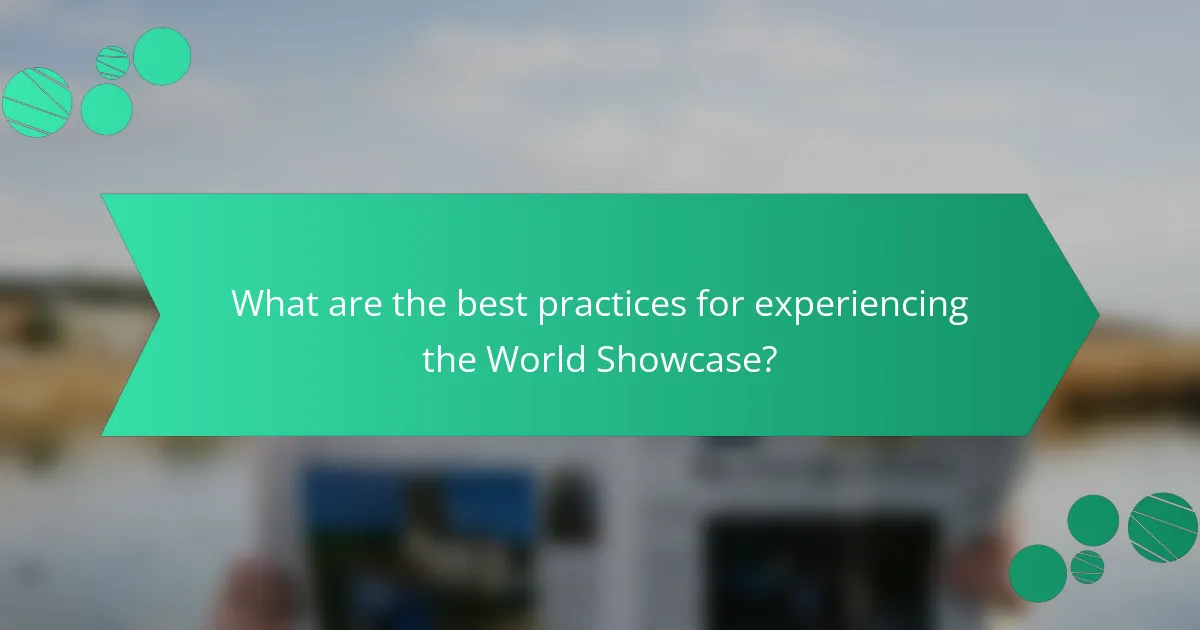 What are the best practices for experiencing the World Showcase?